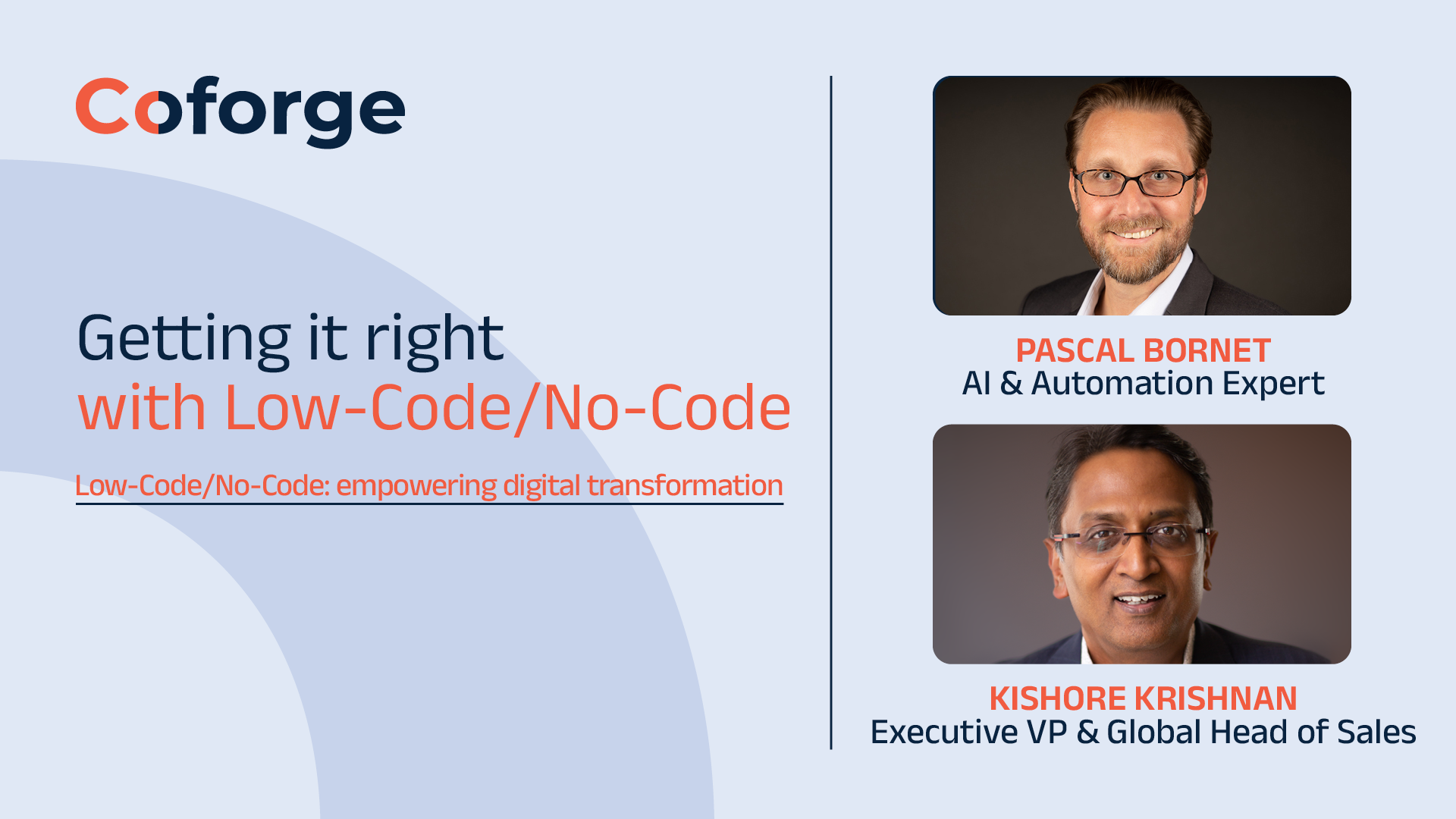 Coforge

Getting it right
with Low-Code/No-Code

Low-Code/No-Code: empowering digital transformation

PASCAL BORNET
AI & Automation Expert

KISHORE KRISHNAN
Executive VP & Global Head of Sales